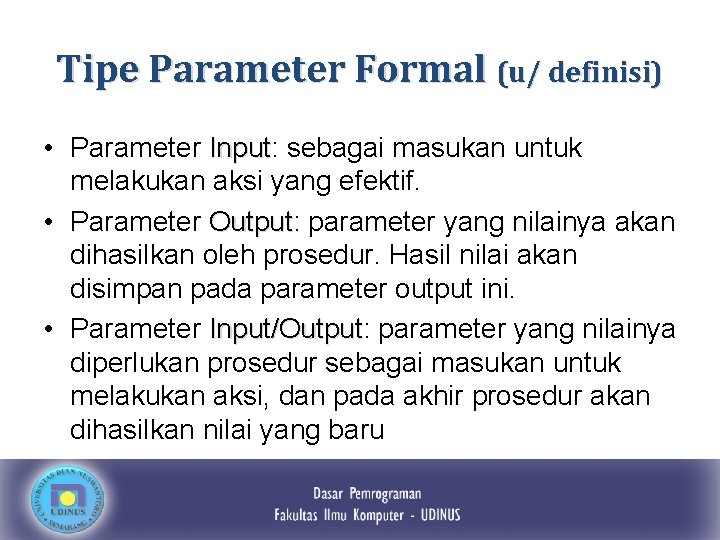 Tipe Parameter Formal (u/ definisi)

• Parameter Input: sebagai masukan untuk melakukan aksi yang efektif.
• Parameter Output: parameter yang nilainya akan dihasilkan oleh prosedur. Hasil nilai akan disimpan pada parameter output ini.
• Parameter Input/Output: parameter yang nilainya diperlukan prosedur sebagai masukan untuk melakukan aksi, dan pada akhir prosedur akan dihasilkan nilai yang baru

UNIVERSITAS DIAN NUSWANTORO
UDINUS
SEMARANG

Dasar Pemrograman
Fakultas Ilmu Komputer - UDINUS